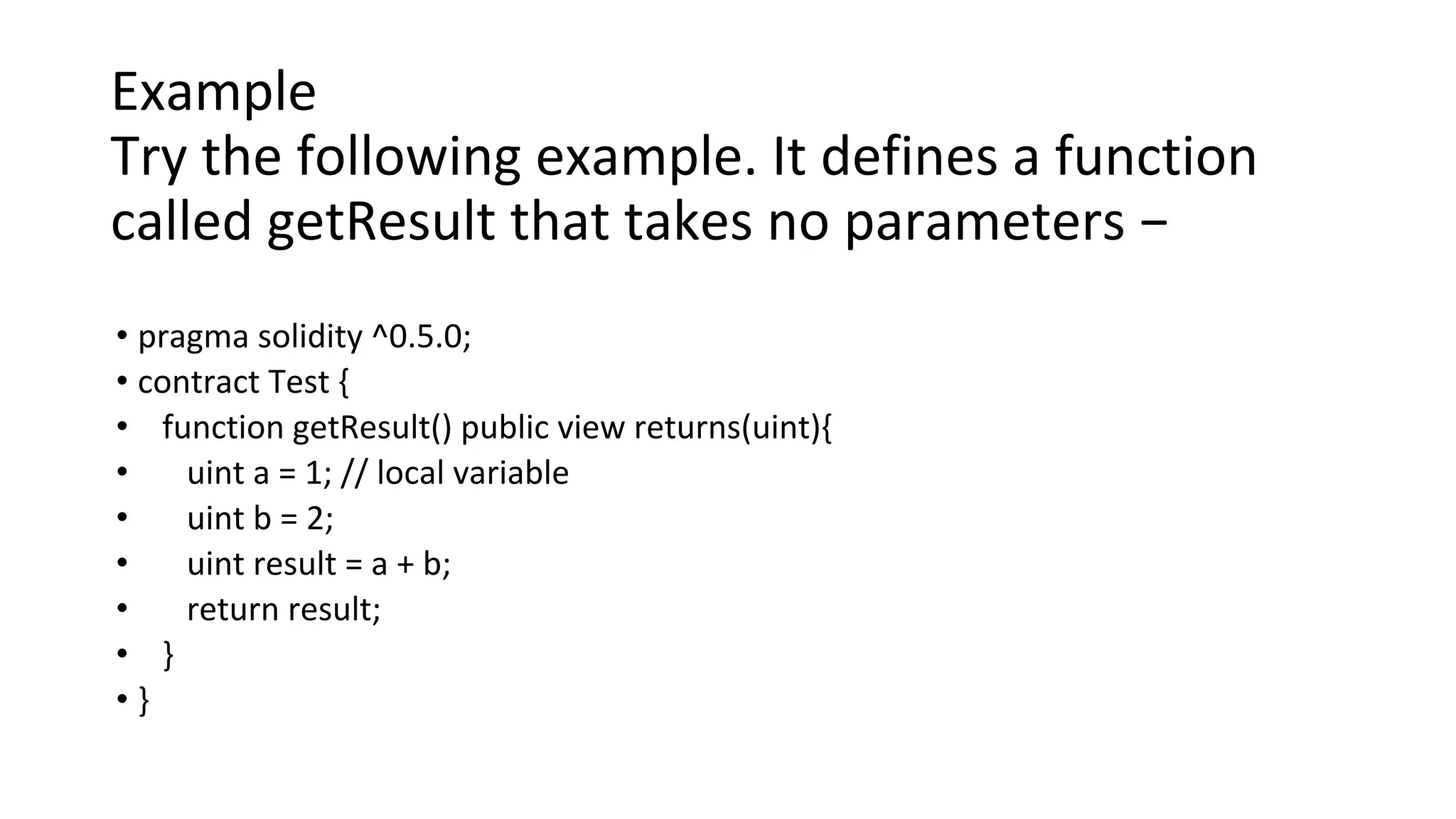 Example
Try the following example. It defines a function called getResult that takes no parameters −

• pragma solidity ^0.5.0;
• contract Test {
•   function getResult() public view returns(uint){
•     uint a = 1; // local variable
•     uint b = 2;
•     uint result = a + b;
•     return result;
•   }
• }